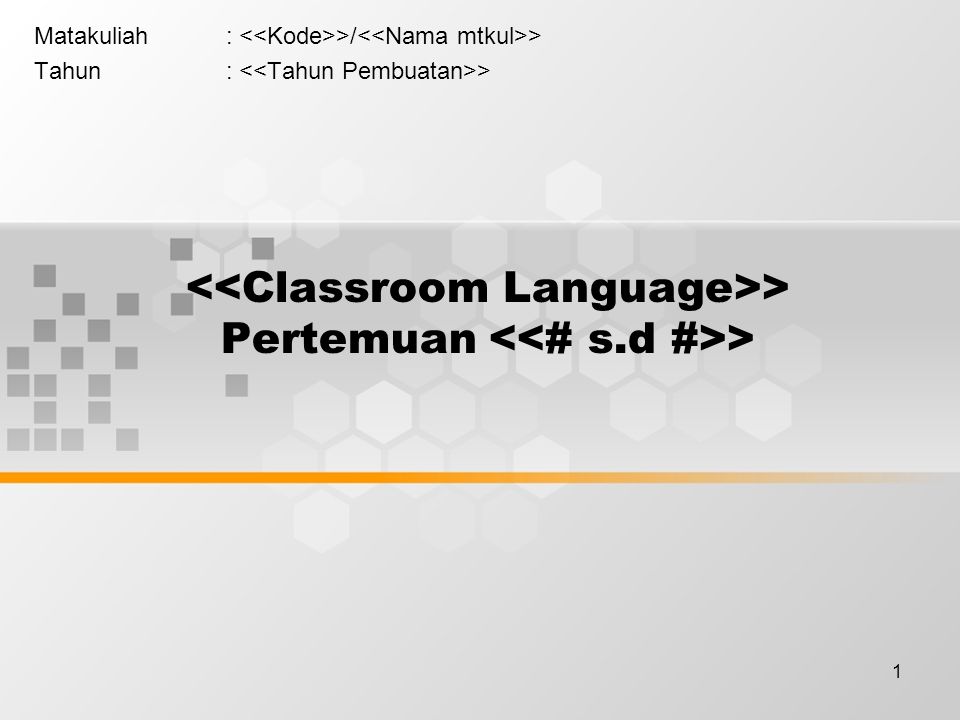 Matakuliah : <<Kode>>/<<Nama mtkul>>
Tahun : <<Tahun Pembuatan>>

<<Classroom Language>>
Pertemuan <<# s.d #>>

1